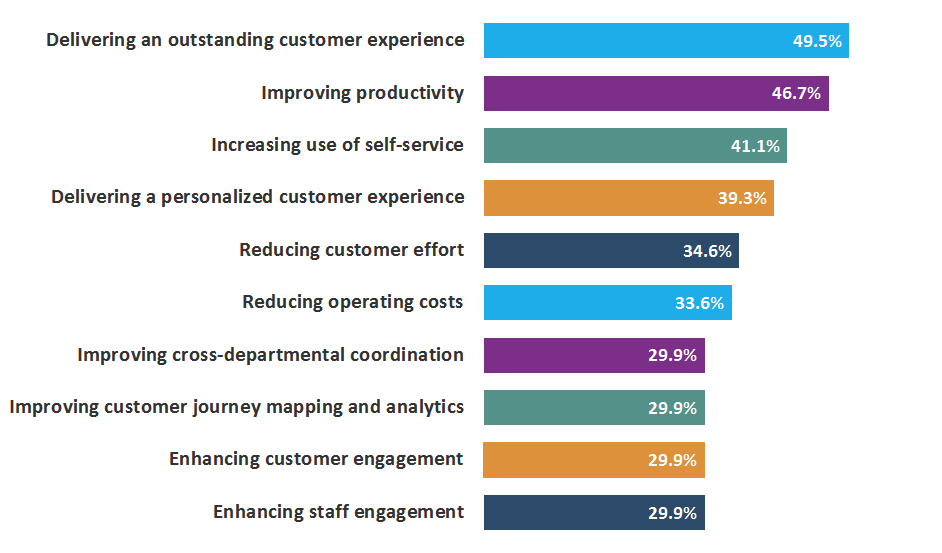 Delivering an outstanding customer experience 49.5%
Improving productivity 46.7%
Increasing use of self-service 41.1%
Delivering a personalized customer experience 39.3%
Reducing customer effort 34.6%
Reducing operating costs 33.6%
Improving cross-departmental coordination 29.9%
Improving customer journey mapping and analytics 29.9%
Enhancing customer engagement 29.9%
Enhancing staff engagement 29.9%